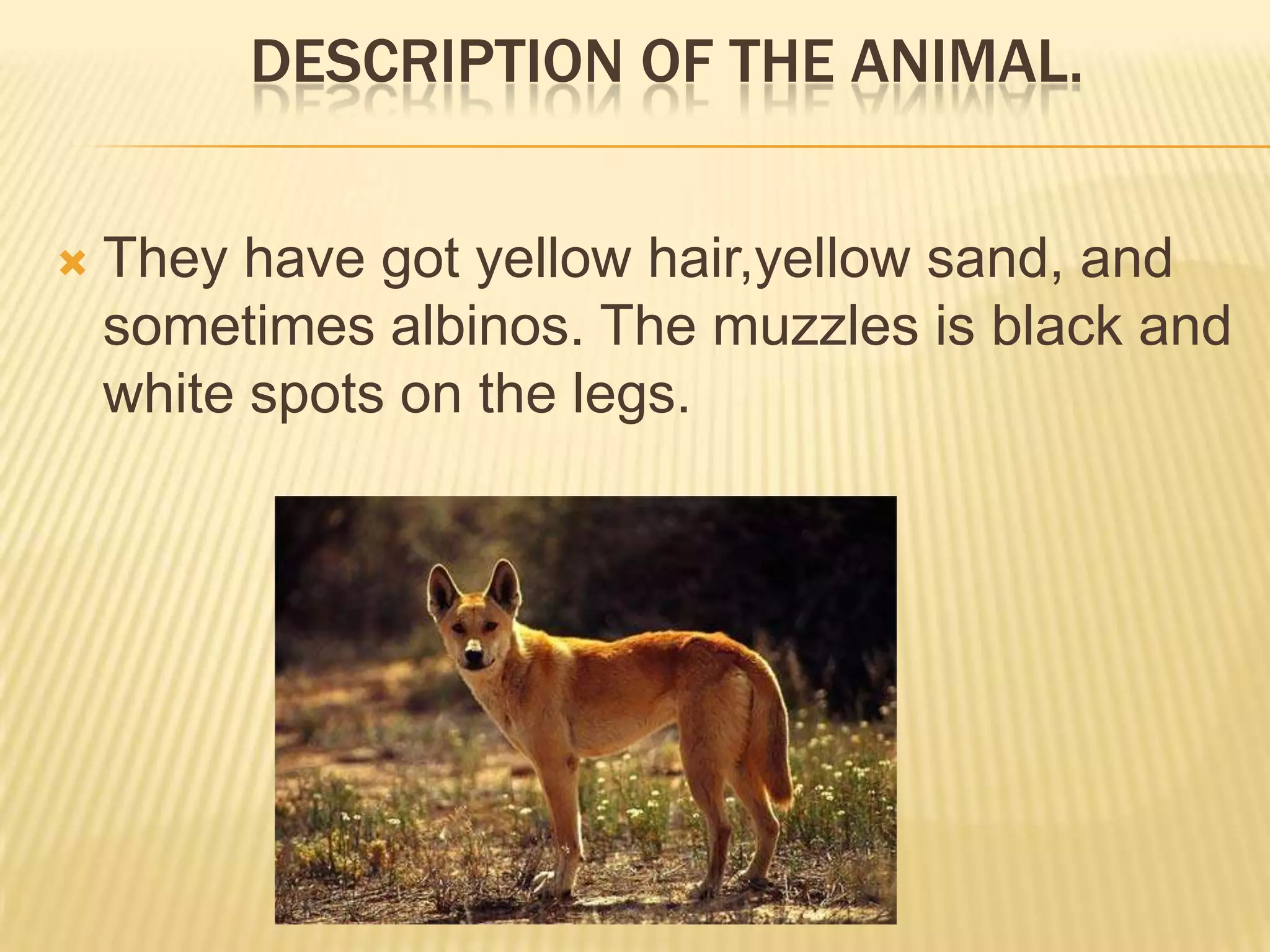 DESCRIPTION OF THE ANIMAL.

They have got yellow hair,yellow sand, and sometimes albinos. The muzzles is black and white spots on the legs.